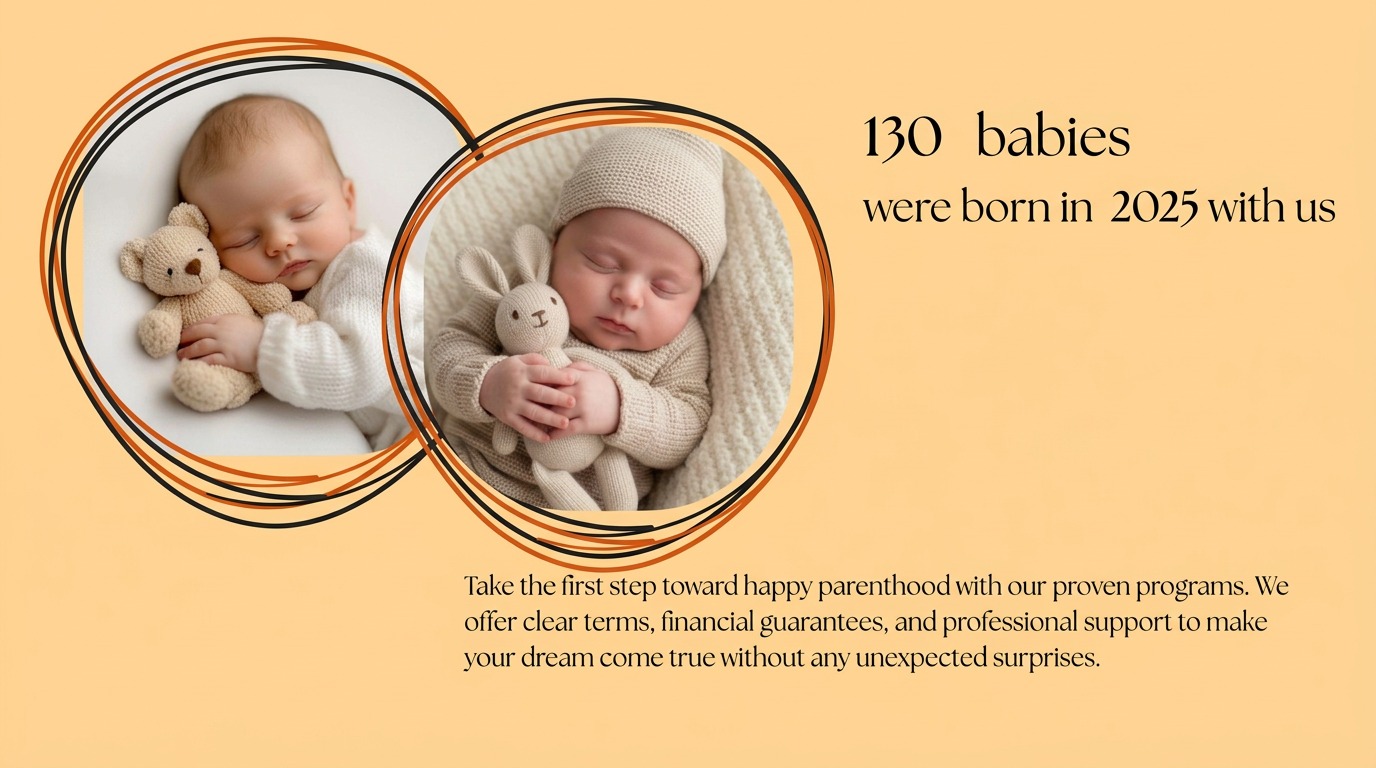 130 babies
were born in 2025 with us

Take the first step toward happy parenthood with our proven programs. We offer clear terms, financial guarantees, and professional support to make your dream come true without any unexpected surprises.